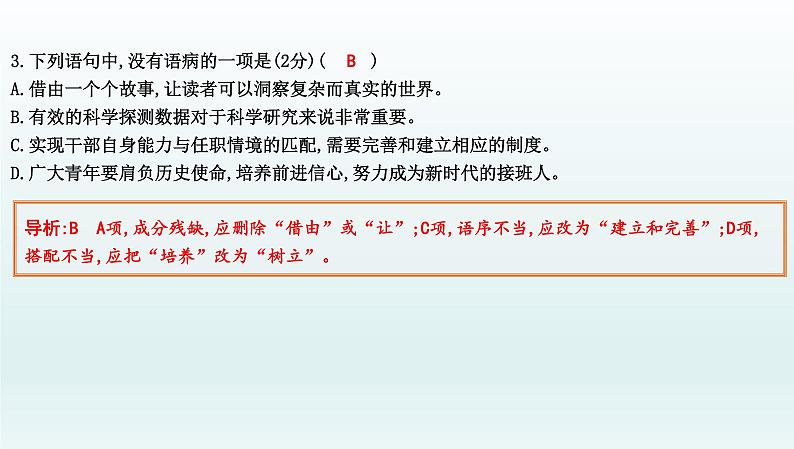 3.下列语句中,没有语病的一项是(2分)(　B　)
A.借由一个个故事,让读者可以洞察复杂而真实的世界。
B.有效的科学探测数据对于科学研究来说非常重要。
C.实现干部自身能力与任职情境的匹配,需要完善和建立相应的制度。
D.广大青年要肩负历史使命,培养前进信心,努力成为新时代的接班人。

导析:B　A项,成分残缺,应删除“借由”或“让”;C项,语序不当,应改为“建立和完善”;D项,搭配不当,应把“培养”改为“树立”。